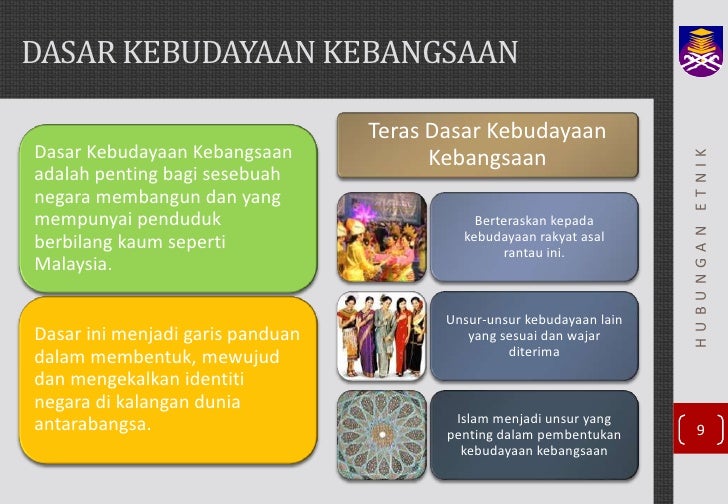 DASAR KEBUDAYAAN KEBANGSAAN

Dasar Kebudayaan Kebangsaan adalah penting bagi sesebuah negara membangun dan yang mempunyai penduduk berbilang kaum seperti Malaysia.

Dasar ini menjadi garis panduan dalam membentuk, mewujud dan mengekalkan identiti negara di kalangan dunia antarabangsa.

Teras Dasar Kebudayaan Kebangsaan

Berteraskan kepada kebudayaan rakyat asal rantau ini.

Unsur-unsur kebudayaan lain yang sesuai dan wajar diterima

Islam menjadi unsur yang penting dalam pembentukan kebudayaan kebangsaan

HUBUNGAN ETNIK

9